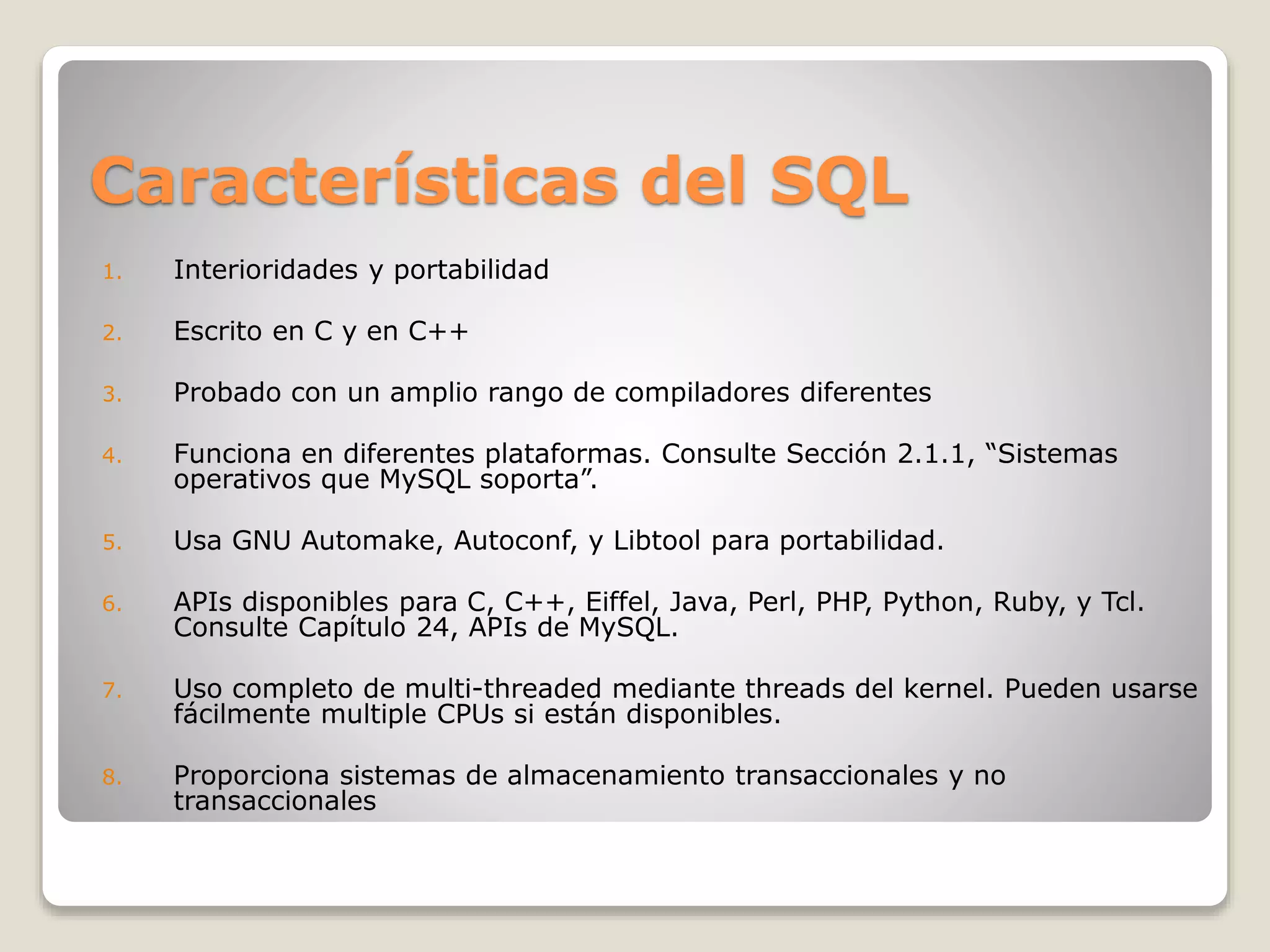 Características del SQL

1. Interioridades y portabilidad

2. Escrito en C y en C++

3. Probado con un amplio rango de compiladores diferentes

4. Funciona en diferentes plataformas. Consulte Sección 2.1.1, “Sistemas operativos que MySQL soporta”.

5. Usa GNU Automake, Autoconf, y Libtool para portabilidad.

6. APIs disponibles para C, C++, Eiffel, Java, Perl, PHP, Python, Ruby, y Tcl. Consulte Capítulo 24, APIs de MySQL.

7. Uso completo de multi-threaded mediante threads del kernel. Pueden usarse fácilmente multiple CPUs si están disponibles.

8. Proporciona sistemas de almacenamiento transaccionales y no transaccionales